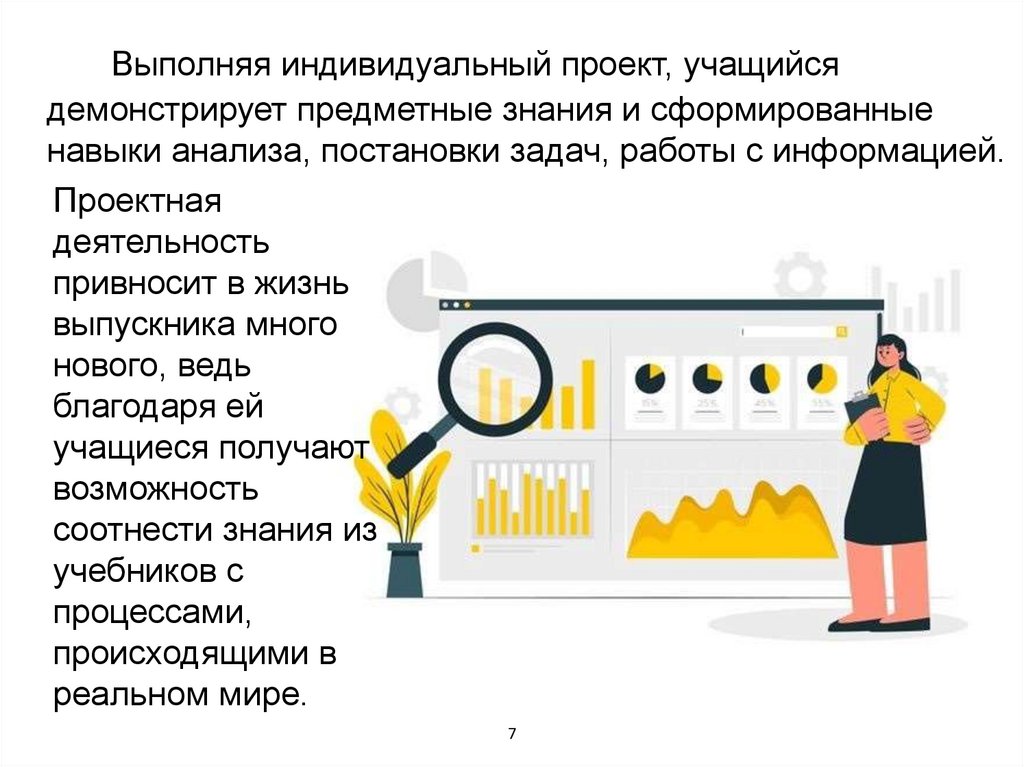 Выполняя индивидуальный проект, учащийся демонстрирует предметные знания и сформированные навыки анализа, постановки задач, работы с информацией.

Проектная деятельность привносит в жизнь выпускника много нового, ведь благодаря ей учащиеся получают возможность соотнести знания из учебников с процессами, происходящими в реальном мире.

15%

25%

45%

55%

7